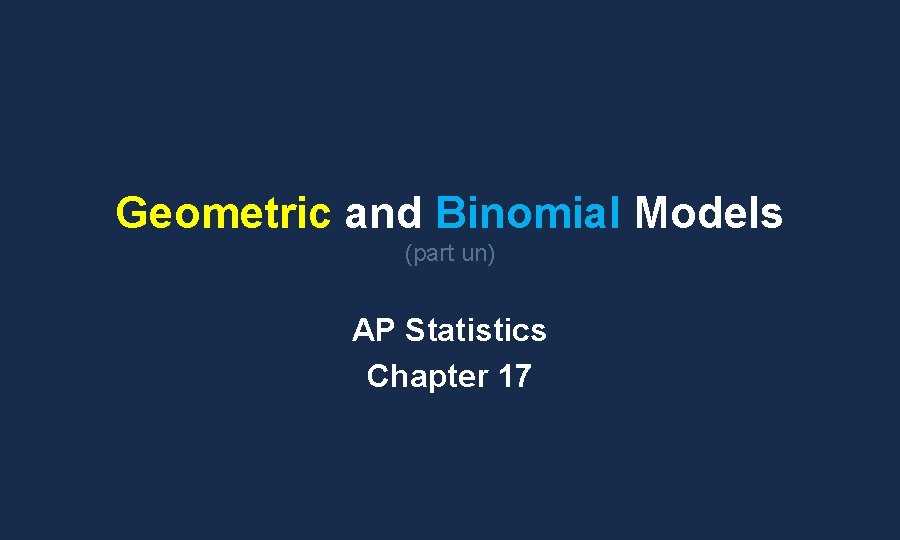 Geometric and Binomial Models
(part un)

AP Statistics
Chapter 17